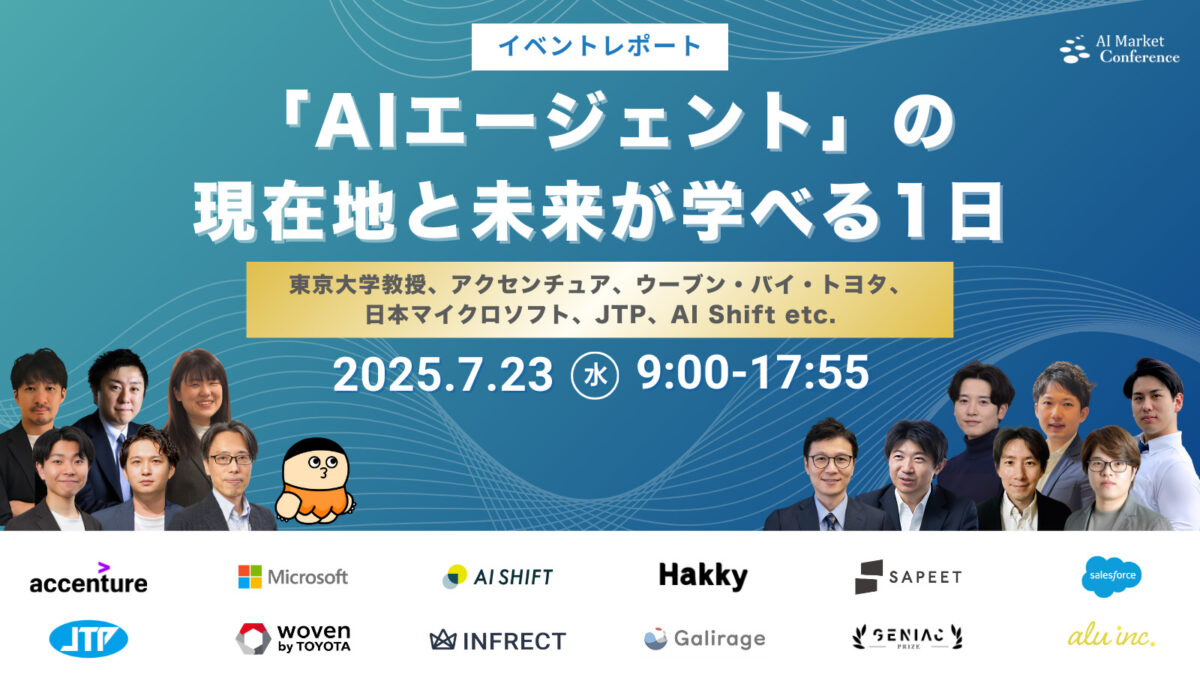 イベントレポート

AI Market Conference

「AIエージェント」の現在地と未来が学べる1日

東京大学教授、アクセンチュア、ウーブン・バイ・トヨタ、日本マイクロソフト、JTP、AI Shift etc.

2025.7.23 水 9:00-17:55

accenture

Microsoft

AI SHIFT

Hakky

SAPEET

salesforce

JTP

woven by TOYOTA

INFRECT

Galirage

GENIAC PRIZE

alu inc.